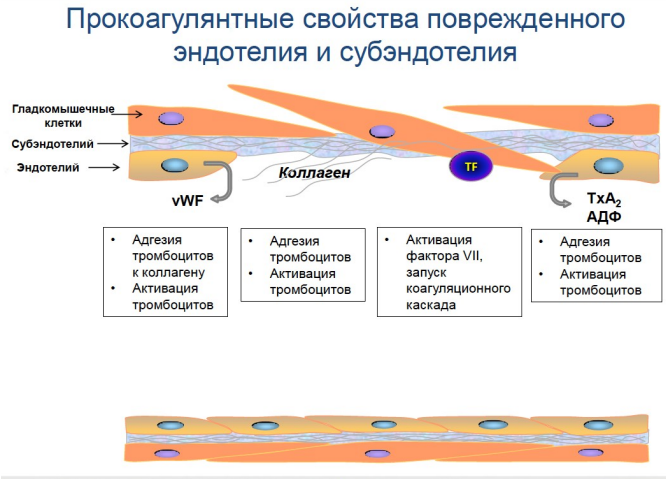 Прокоагулянтные свойства поврежденного эндотелия и субэндотелия

Гладкомышечные клетки

Субэндотелий

Эндотелий

Коллаген

TF

vWF

$TxA_2$
АДФ

• Адгезия тромбоцитов к коллагену
• Активация тромбоцитов

• Адгезия тромбоцитов
• Активация тромбоцитов

• Активация фактора VII, запуск коагуляционного каскада

• Адгезия тромбоцитов
• Активация тромбоцитов